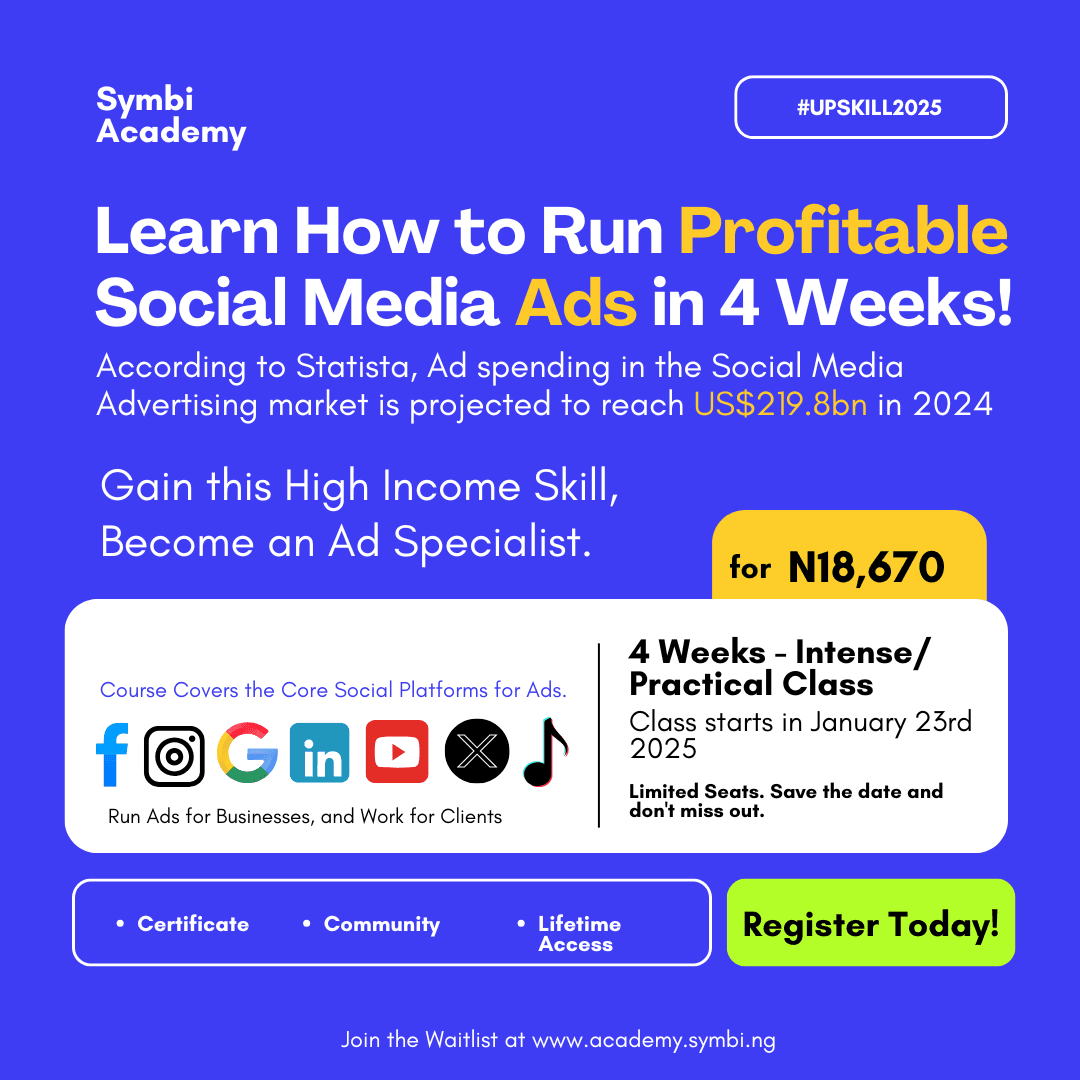 Symbi Academy

#UPSKILL2025

Learn How to Run Profitable Social Media Ads in 4 Weeks!

According to Statista, Ad spending in the Social Media Advertising market is projected to reach US$219.8bn in 2024

Gain this High Income Skill, Become an Ad Specialist.

for N18,670

Course Covers the Core Social Platforms for Ads.

Run Ads for Businesses, and Work for Clients

4 Weeks - Intense/ Practical Class

Class starts in January 23rd 2025

Limited Seats. Save the date and don't miss out.

• Certificate • Community • Lifetime Access

Register Today!

Join the Waitlist at www.academy.symbi.ng